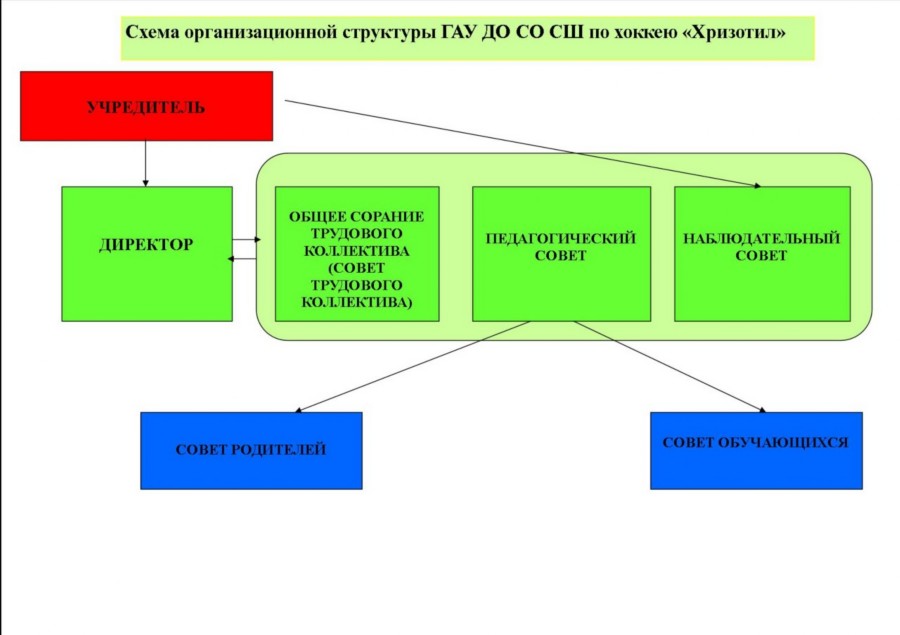 Схема организационной структуры ГАУ ДО СО СШ по хоккею «Хризотил»

УЧРЕДИТЕЛЬ

ДИРЕКТОР

ОБЩЕЕ СОРАНИЕ ТРУДОВОГО КОЛЛЕКТИВА (СОВЕТ ТРУДОВОГО КОЛЛЕКТИВА)

ПЕДАГОГИЧЕСКИЙ СОВЕТ

НАБЛЮДАТЕЛЬНЫЙ СОВЕТ

СОВЕТ РОДИТЕЛЕЙ

СОВЕТ ОБУЧАЮЩИХСЯ